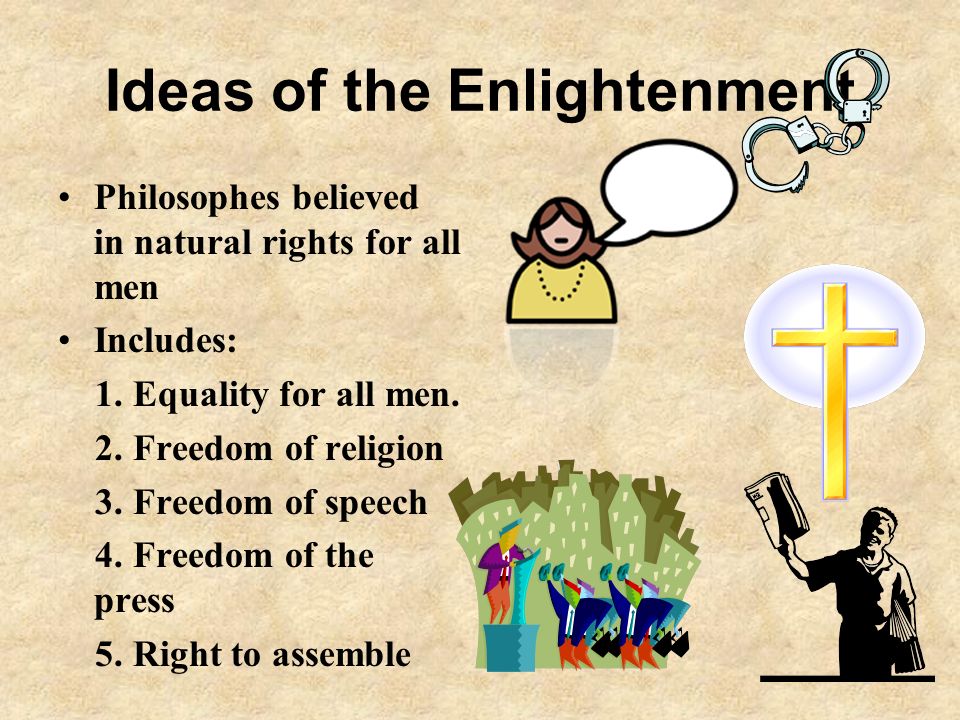 Ideas of the Enlightenment

• Philosophes believed in natural rights for all men
• Includes:
1. Equality for all men.
2. Freedom of religion
3. Freedom of speech
4. Freedom of the press
5. Right to assemble